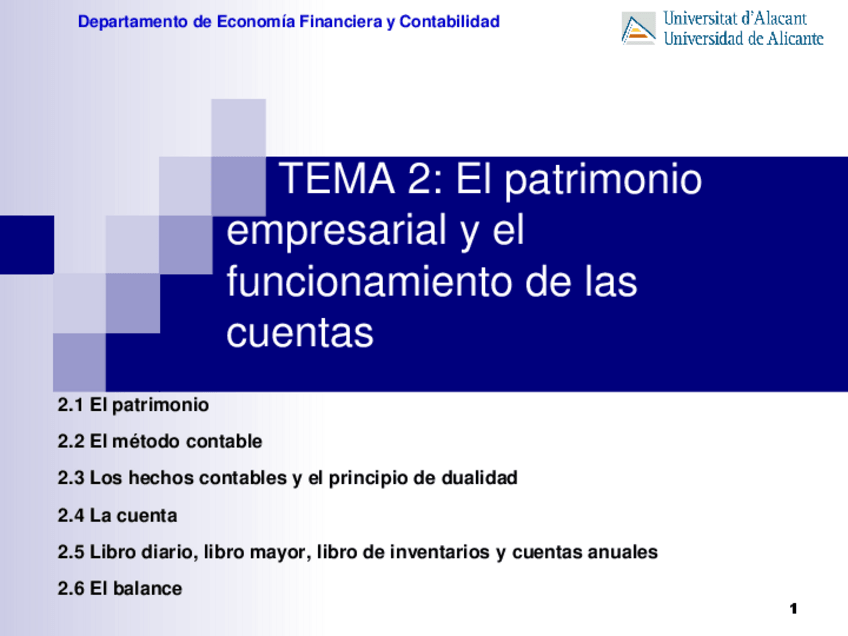 Departamento de Economía Financiera y Contabilidad

Universitat d'Alacant
Universidad de Alicante

TEMA 2: El patrimonio empresarial y el funcionamiento de las cuentas

2.1 El patrimonio

2.2 El método contable

2.3 Los hechos contables y el principio de dualidad

2.4 La cuenta

2.5 Libro diario, libro mayor, libro de inventarios y cuentas anuales

2.6 El balance

1